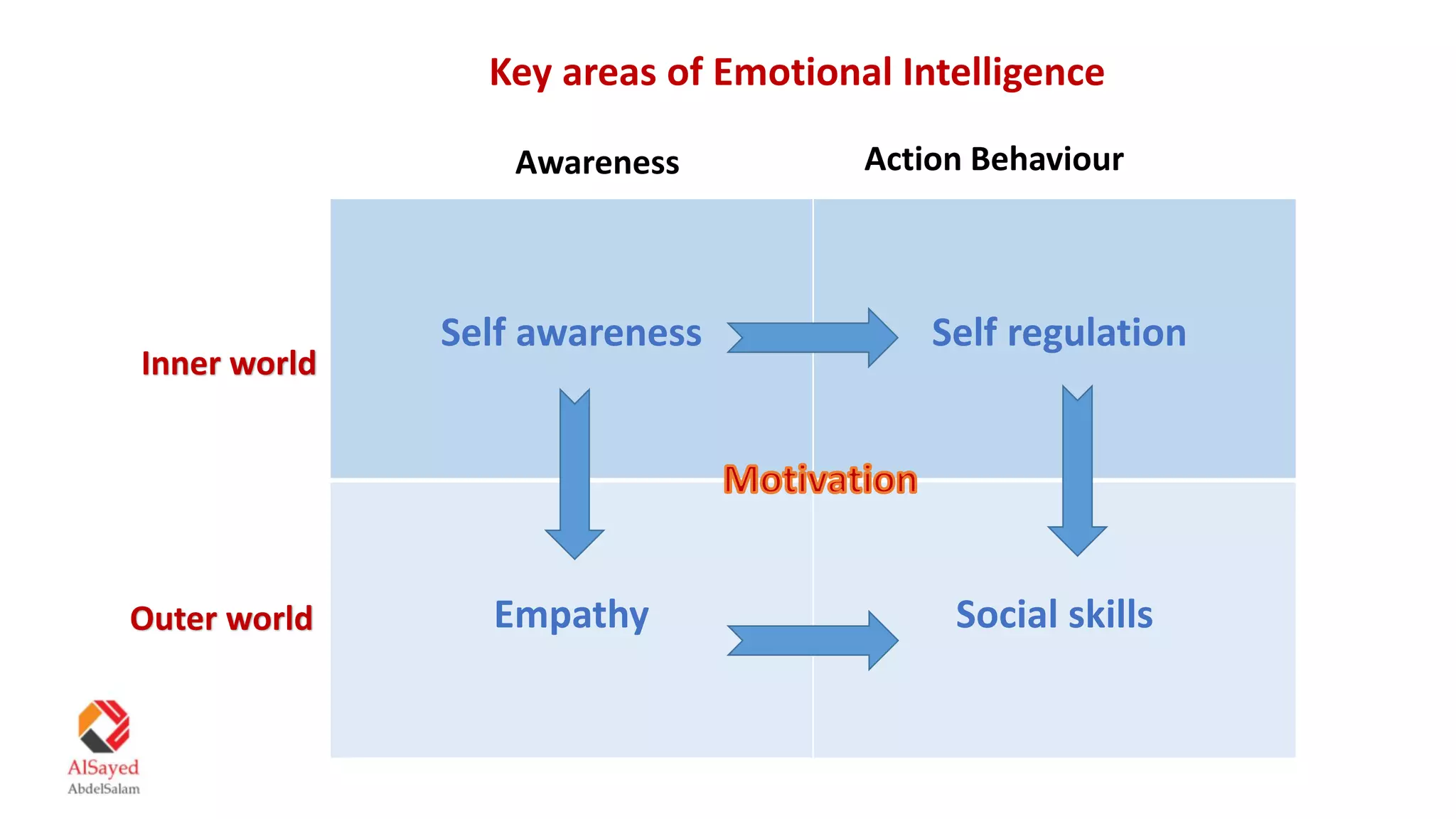 Key areas of Emotional Intelligence

Awareness

Action Behaviour

Inner world

Self awareness

Self regulation

Motivation

Outer world

Empathy

Social skills

AlSayed
AbdelSalam